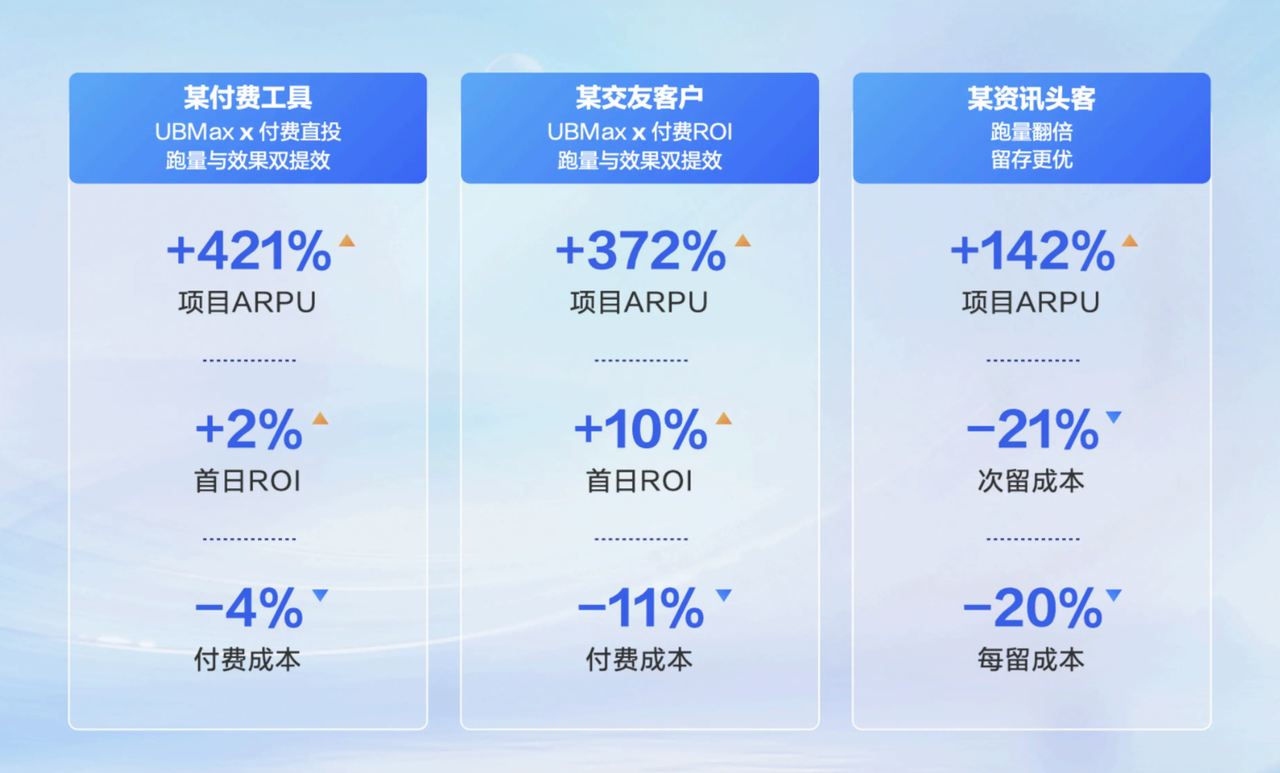 某付费工具
UBMax x 付费直投
跑量与效果双提效

+421%
项目ARPU

+2%
首日ROI

−4%
付费成本

某交友客户
UBMax x 付费ROI
跑量与效果双提效

+372%
项目ARPU

+10%
首日ROI

−11%
付费成本

某资讯头客
跑量翻倍
留存更优

+142%
项目ARPU

−21%
次留成本

−20%
每留成本